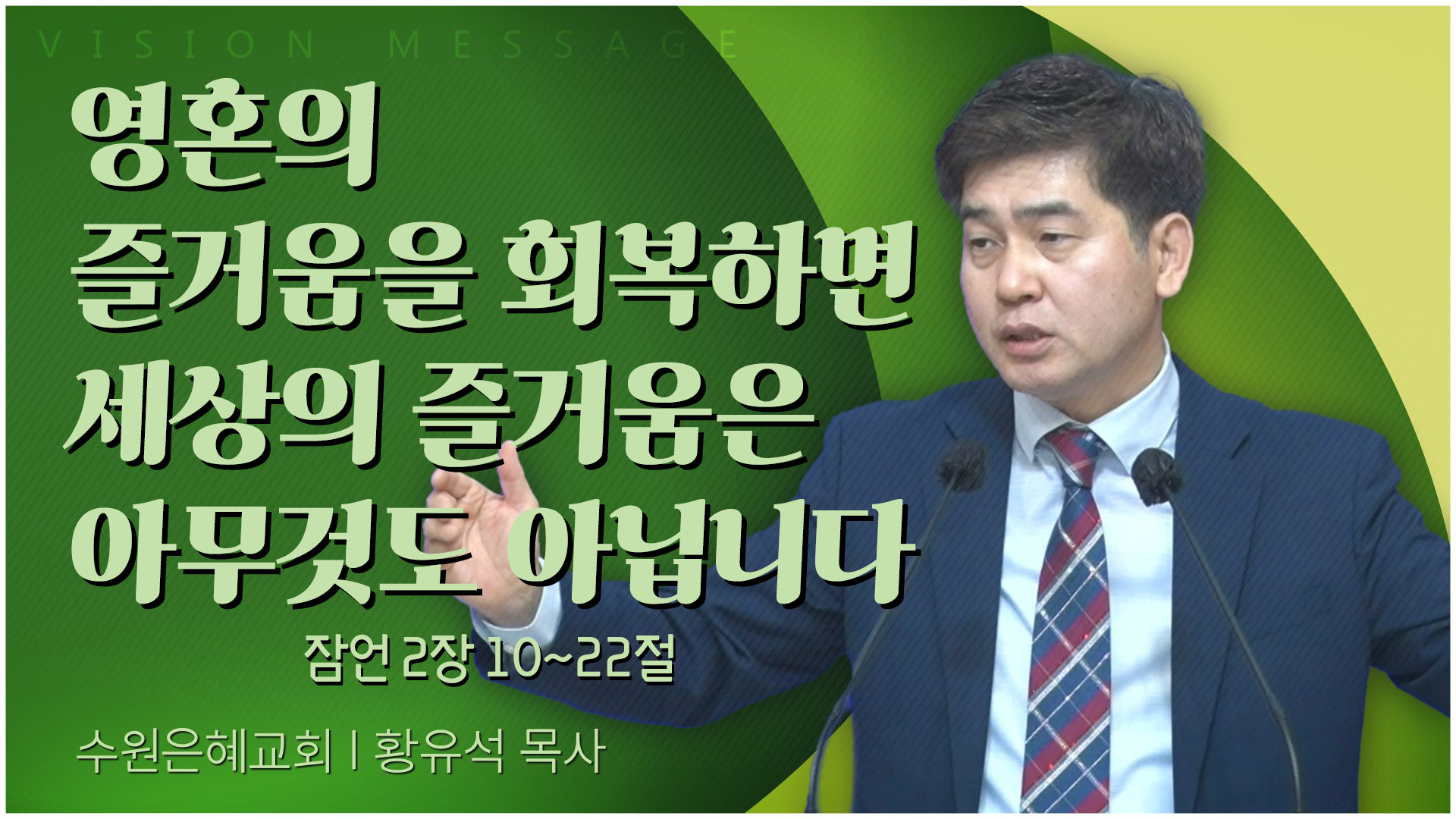 VISION MESSAGE

영혼의
즐거움을 회복하면
세상의 즐거움은
아무것도 아닙니다

잠언 2장 10~22절

수원은혜교회 | 황유석 목사